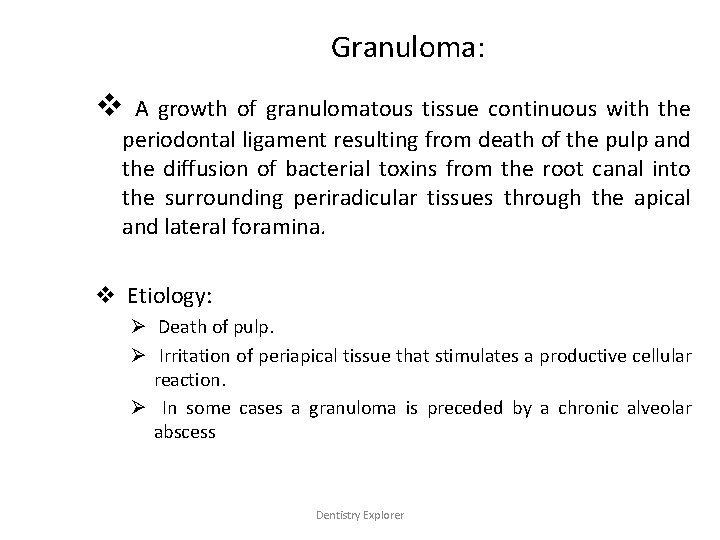 Granuloma:

❖ A growth of granulomatous tissue continuous with the periodontal ligament resulting from death of the pulp and the diffusion of bacterial toxins from the root canal into the surrounding periradicular tissues through the apical and lateral foramina.

❖ Etiology:

➢ Death of pulp.

➢ Irritation of periapical tissue that stimulates a productive cellular reaction.

➢ In some cases a granuloma is preceded by a chronic alveolar abscess

Dentistry Explorer